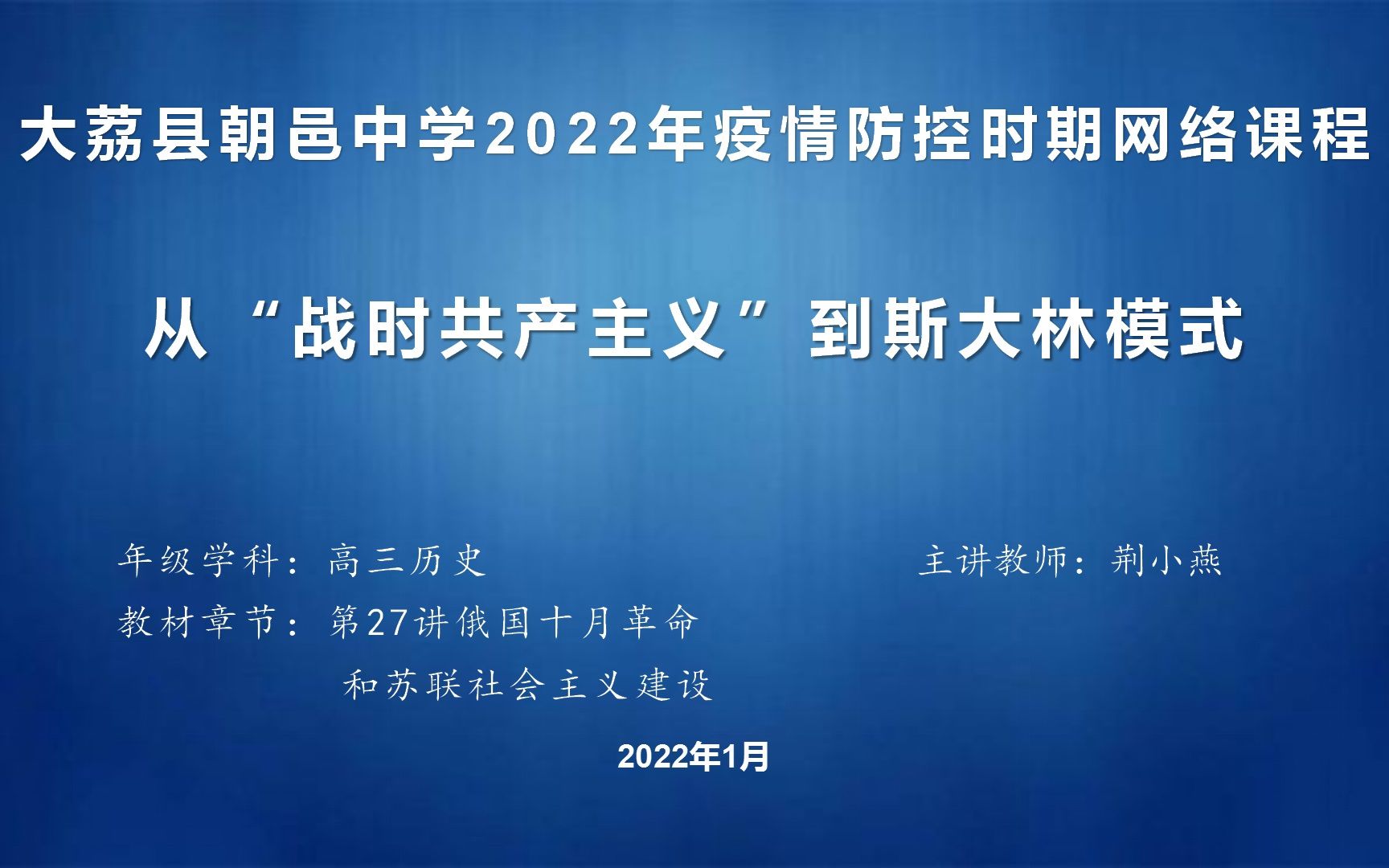 大荔县朝邑中学2022年疫情防控时期网络课程

从“战时共产主义”到斯大林模式

年级学科：高三历史

主讲教师：荆小燕

教材章节：第27讲俄国十月革命和苏联社会主义建设

2022年1月